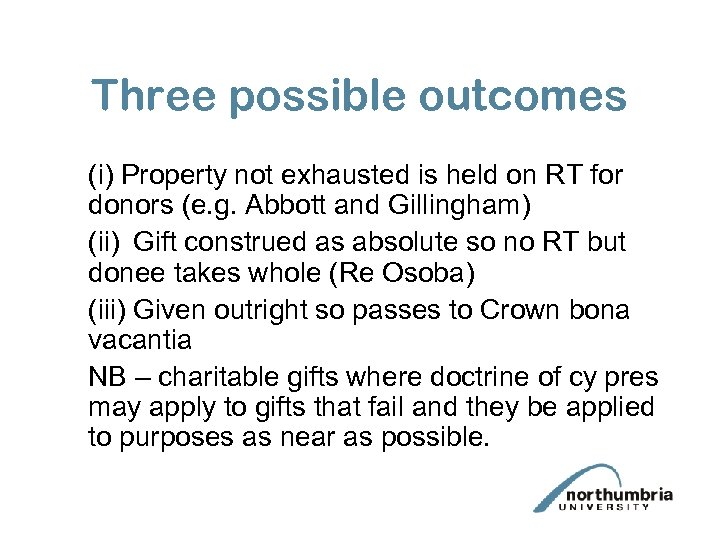 Three possible outcomes

(i) Property not exhausted is held on RT for donors (e.g. Abbott and Gillingham)

(ii) Gift construed as absolute so no RT but donee takes whole (Re Osoba)

(iii) Given outright so passes to Crown bona vacantia

NB – charitable gifts where doctrine of cy pres may apply to gifts that fail and they be applied to purposes as near as possible.

northumbria
UNIVERSITY